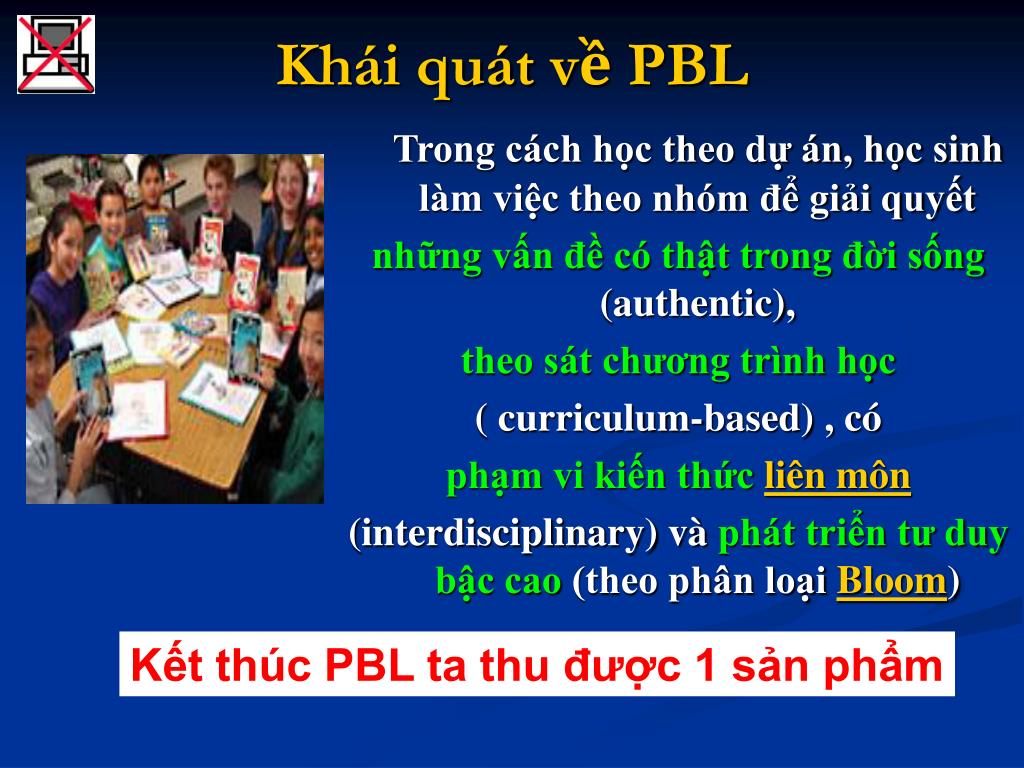 Khái quát về PBL

Trong cách học theo dự án, học sinh làm việc theo nhóm để giải quyết những vấn đề có thật trong đời sống (authentic), theo sát chương trình học ( curriculum-based) , có phạm vi kiến thức liên môn (interdisciplinary) và phát triển tư duy bậc cao (theo phân loại Bloom)

Kết thúc PBL ta thu được 1 sản phẩm